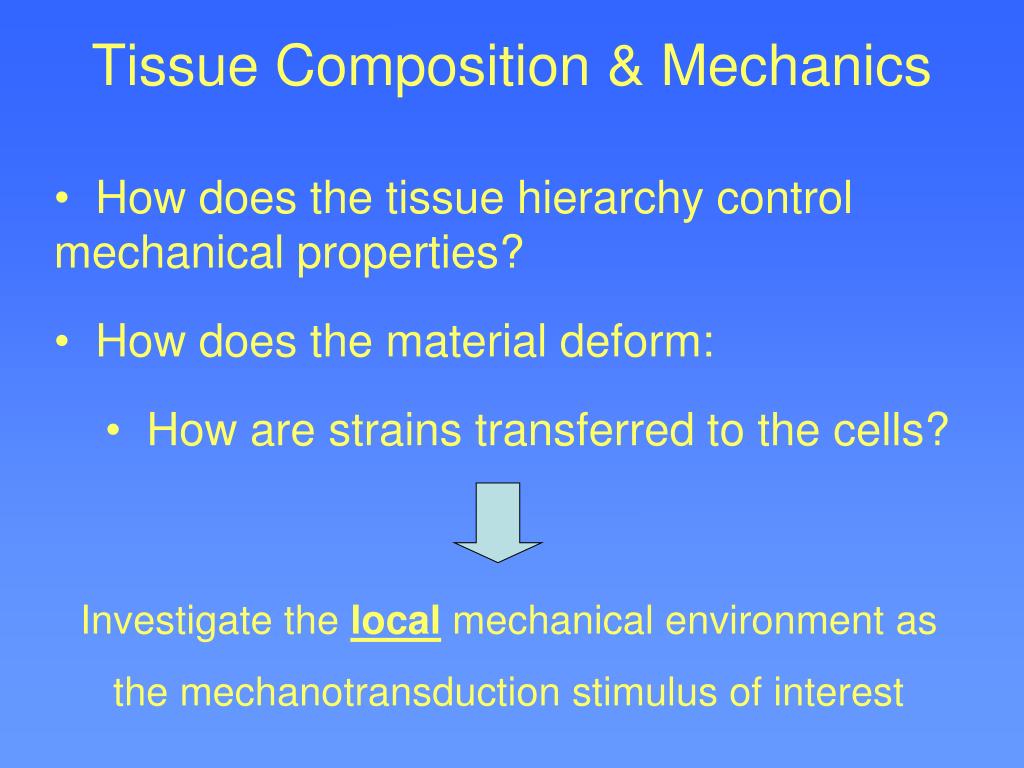 Tissue Composition & Mechanics

• How does the tissue hierarchy control mechanical properties?

• How does the material deform:

• How are strains transferred to the cells?

Investigate the local mechanical environment as the mechanotransduction stimulus of interest